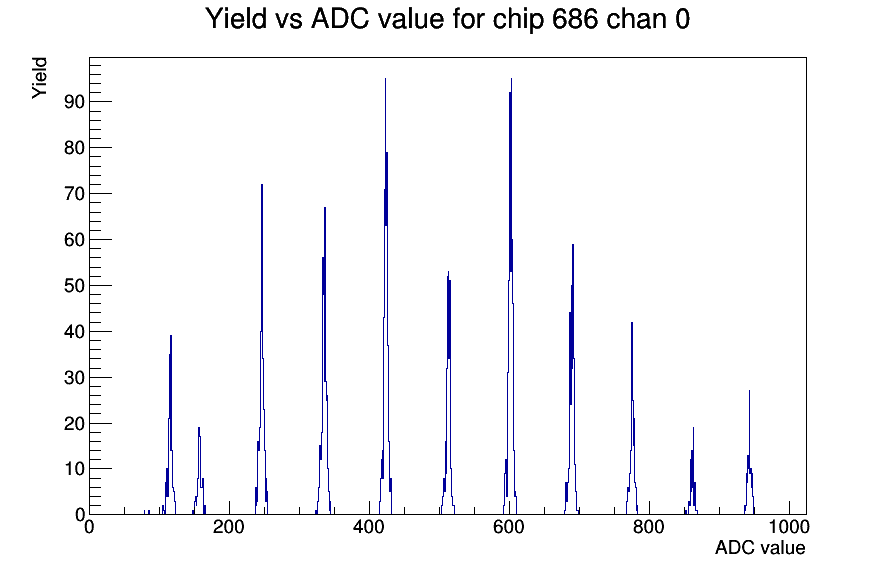 Yield vs ADC value for chip 686 chan 0

Yield

90
80
70
60
50
40
30
20
10
0

0
200
400
600
800
1000

ADC value